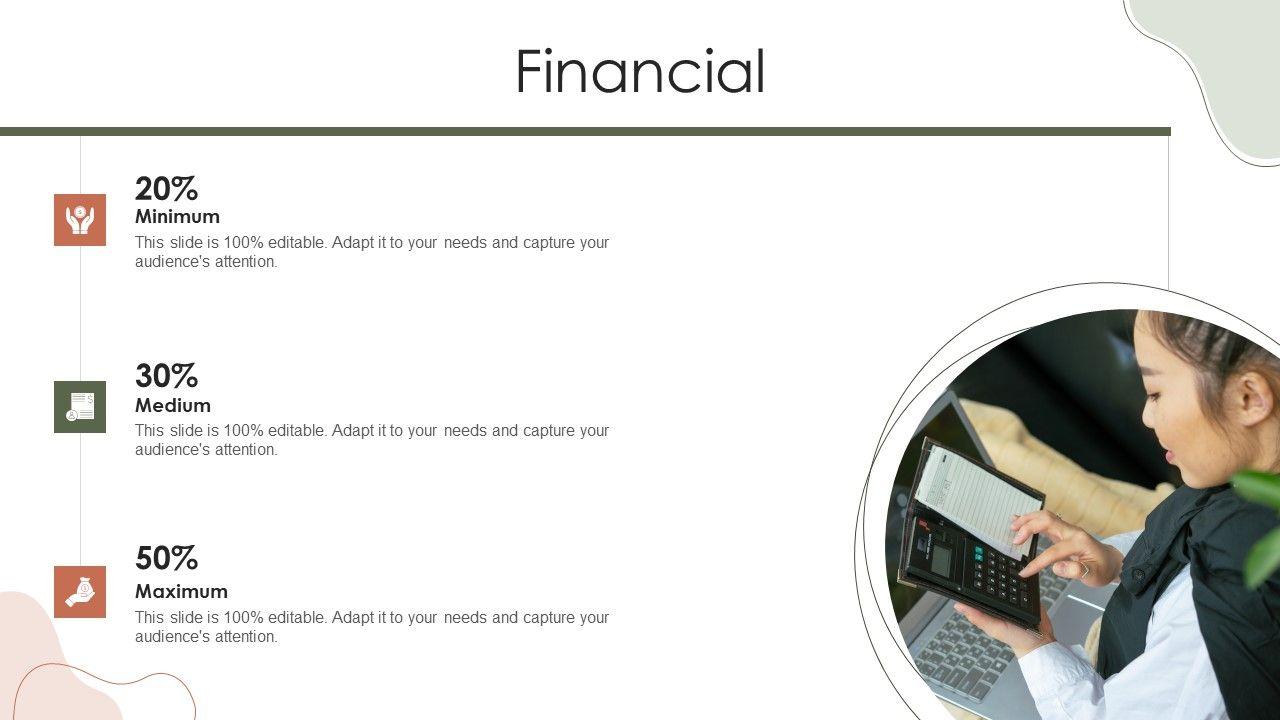 Financial

20%
Minimum
This slide is 100% editable. Adapt it to your needs and capture your audience's attention.

30%
Medium
This slide is 100% editable. Adapt it to your needs and capture your audience's attention.

50%
Maximum
This slide is 100% editable. Adapt it to your needs and capture your audience's attention.